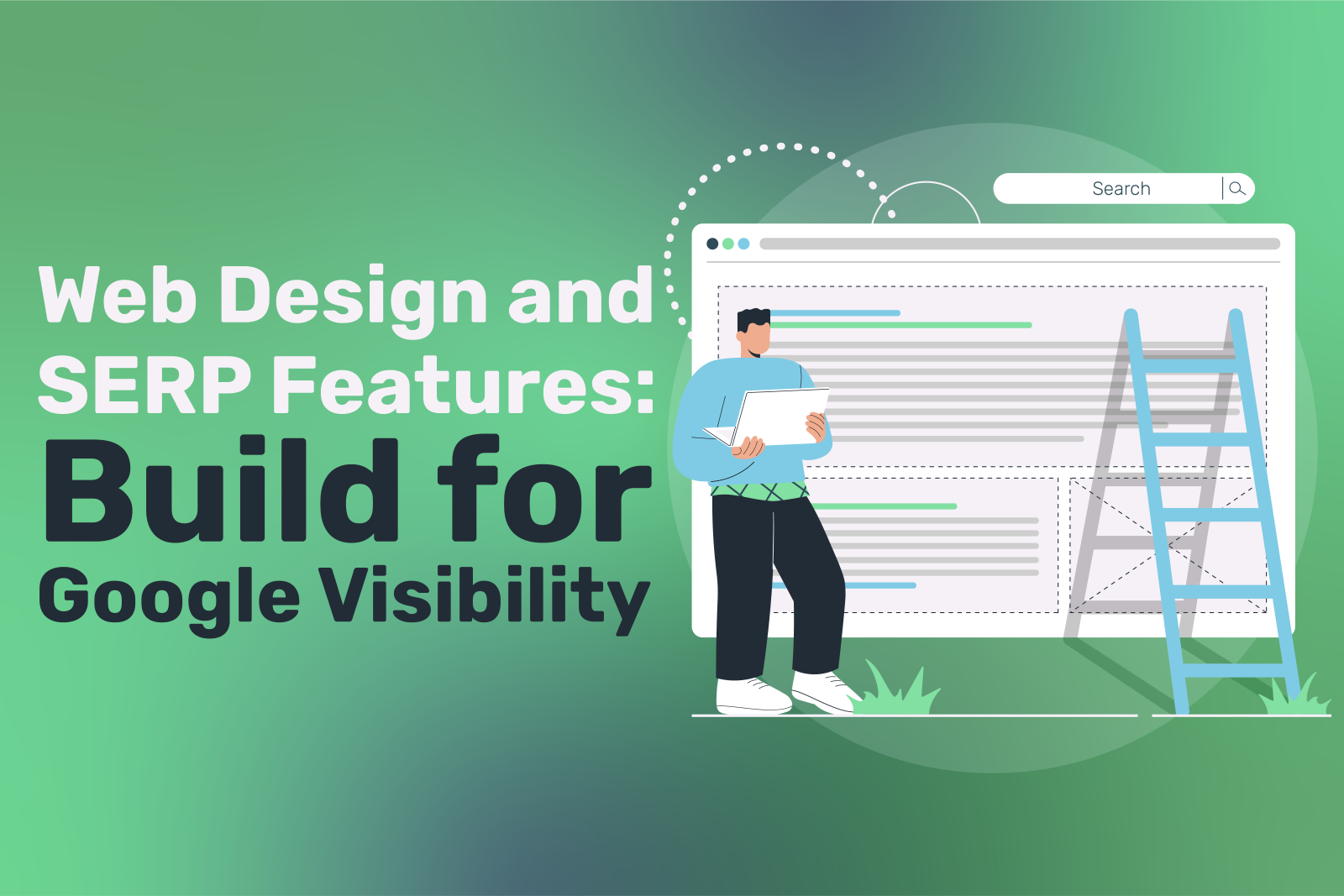 Web Design and SERP Features: Build for Google Visibility

Search